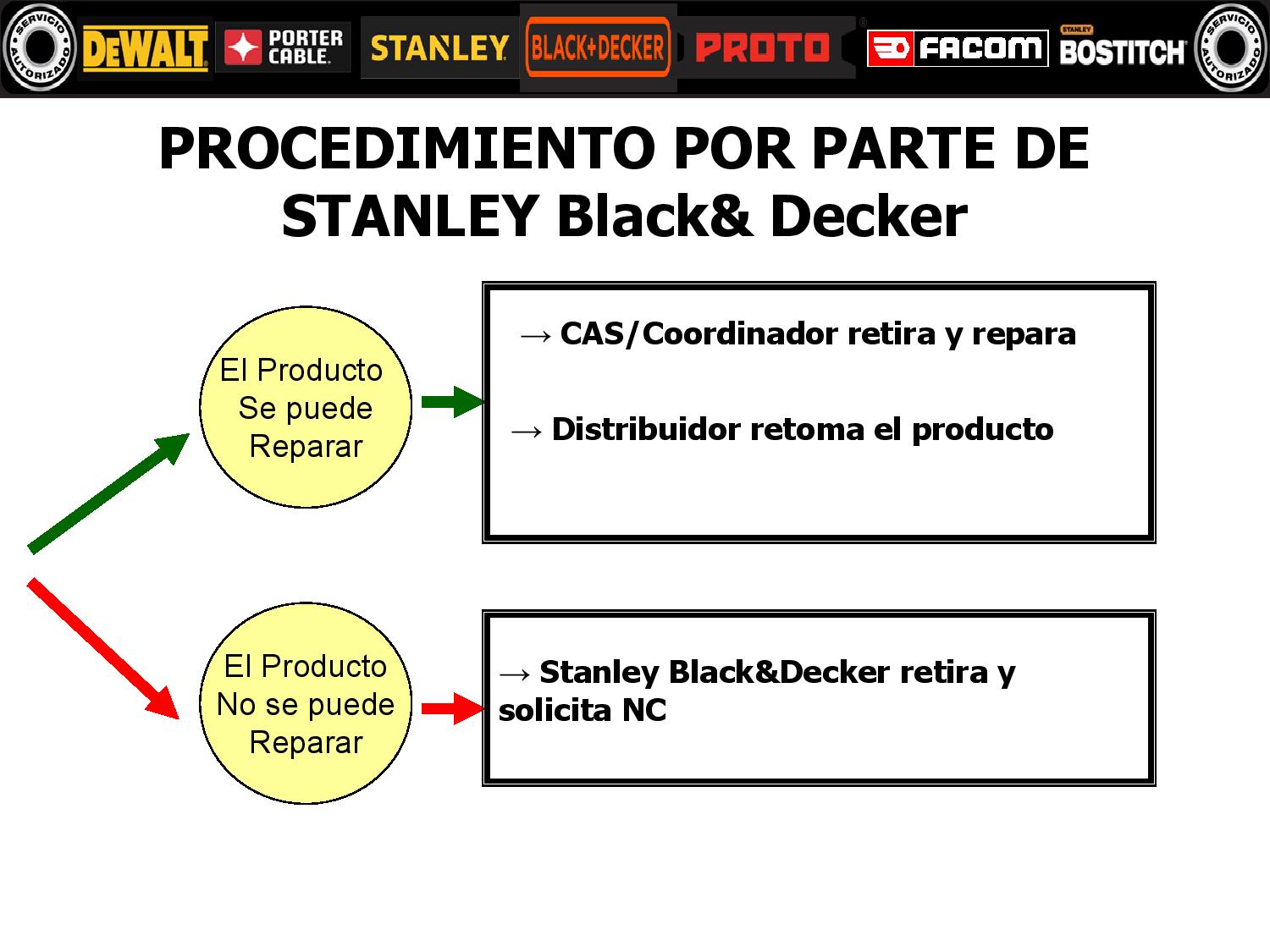 SERVICIO AUTORIZADO DEWALT PORTER CABLE STANLEY BLACK+DECKER PROTO FACOM STANLEY BOSTITCH SERVICIO AUTORIZADO

PROCEDIMIENTO POR PARTE DE STANLEY Black& Decker

El Producto Se puede Reparar

→ CAS/Coordinador retira y repara

→ Distribuidor retoma el producto

El Producto No se puede Reparar

→ Stanley Black&Decker retira y solicita NC